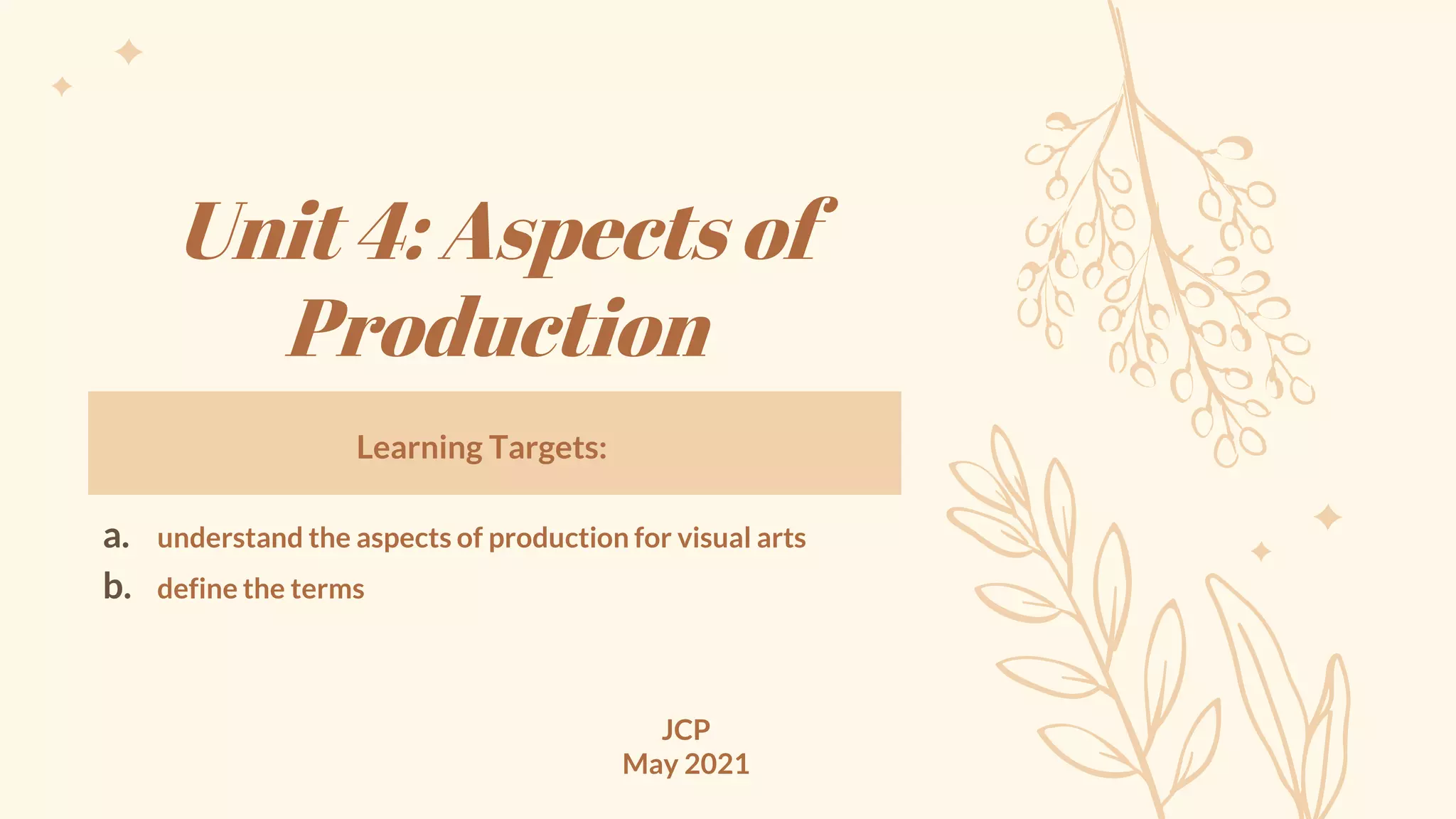 Unit 4: Aspects of Production

Learning Targets:

a. understand the aspects of production for visual arts
b. define the terms

JCP
May 2021